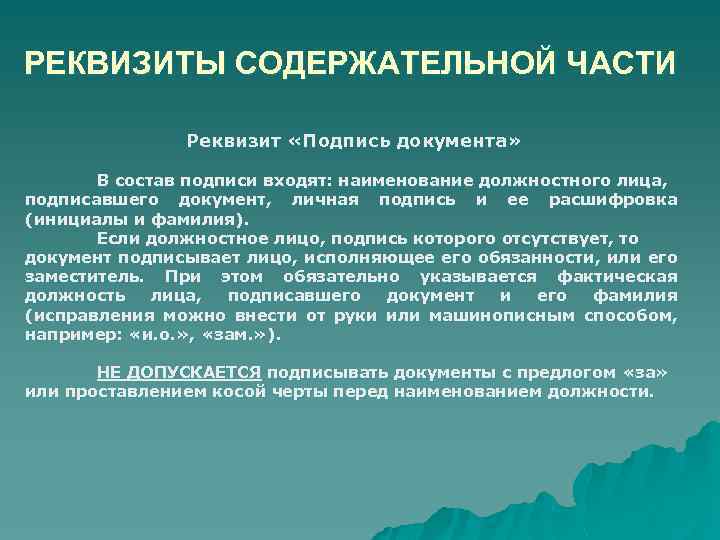 РЕКВИЗИТЫ СОДЕРЖАТЕЛЬНОЙ ЧАСТИ

Реквизит «Подпись документа»

В состав подписи входят: наименование должностного лица, подписавшего документ, личная подпись и ее расшифровка (инициалы и фамилия).

Если должностное лицо, подпись которого отсутствует, то документ подписывает лицо, исполняющее его обязанности, или его заместитель. При этом обязательно указывается фактическая должность лица, подписавшего документ и его фамилия (исправления можно внести от руки или машинописным способом, например: «и.о.», «зам.»).

НЕ ДОПУСКАЕТСЯ подписывать документы с предлогом «за» или проставлением косой черты перед наименованием должности.